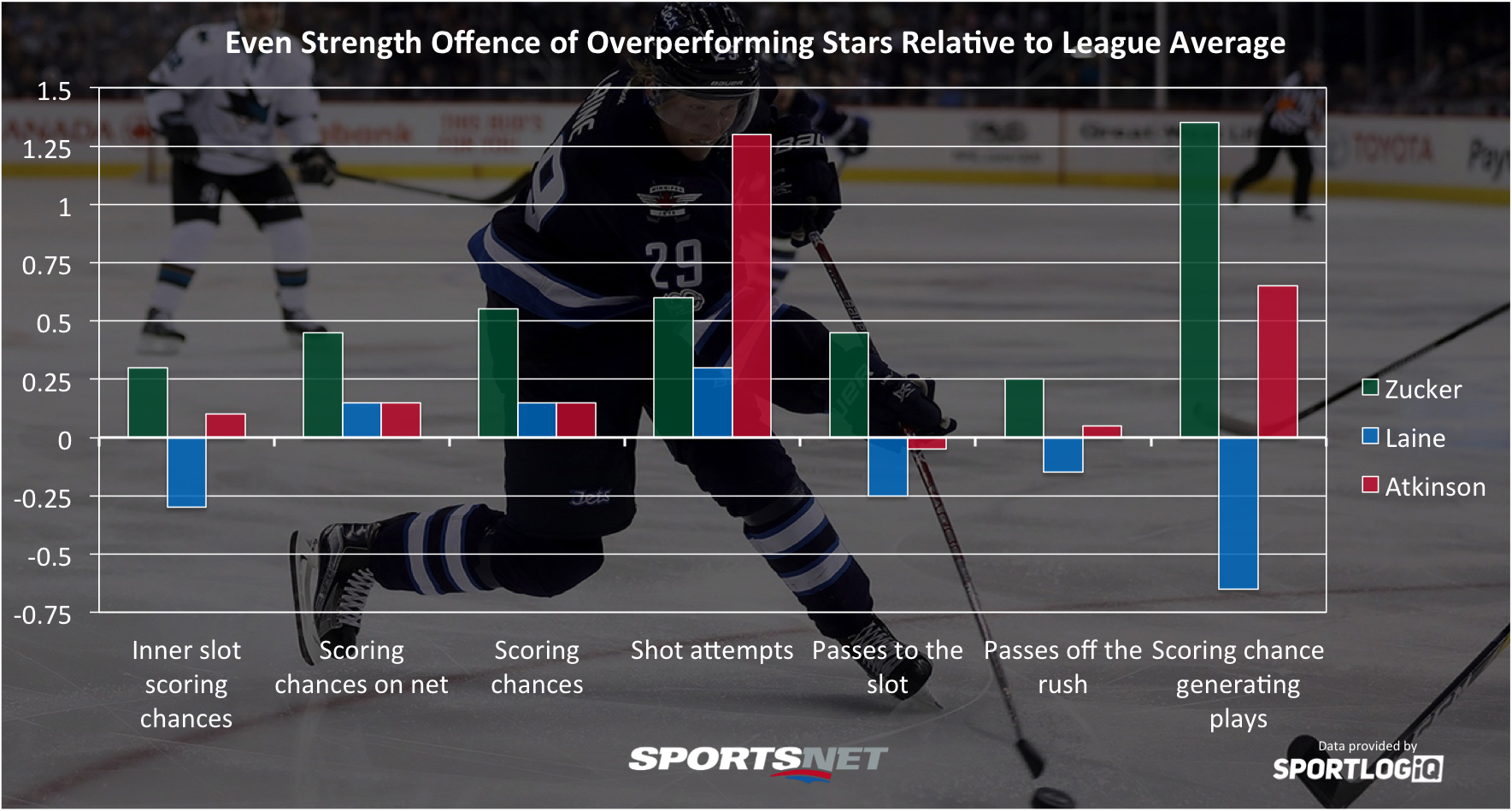 Even Strength Offence of Overperforming Stars Relative to League Average

1.5
1.25
1
0.75
0.5
0.25
0
-0.25
-0.5
-0.75

Inner slot scoring chances
Scoring chances on net
Scoring chances
Shot attempts
Passes to the slot
Passes off the rush
Scoring chance generating plays

Zucker
Laine
Atkinson

SPORTSNET

Data provided by
SPORTLOGiQ